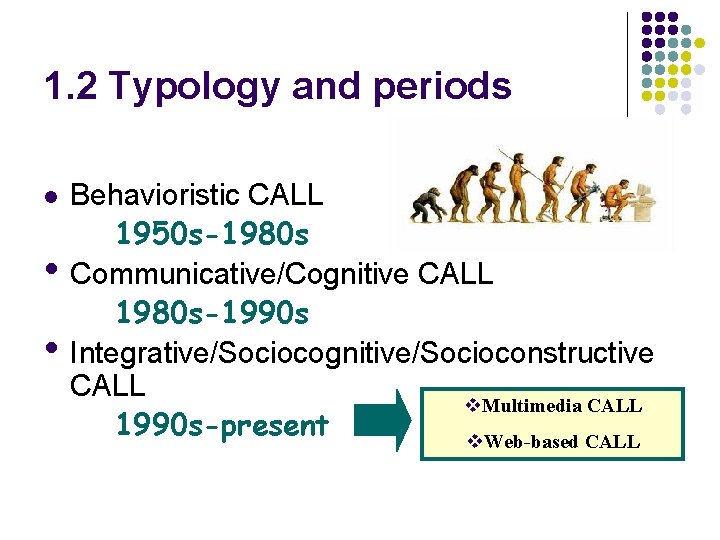 1.2 Typology and periods

• Behavioristic CALL
1950s-1980s

• Communicative/Cognitive CALL
1980s-1990s

• Integrative/Sociocognitive/Socioconstructive CALL
1990s-present

❖Multimedia CALL
❖Web-based CALL